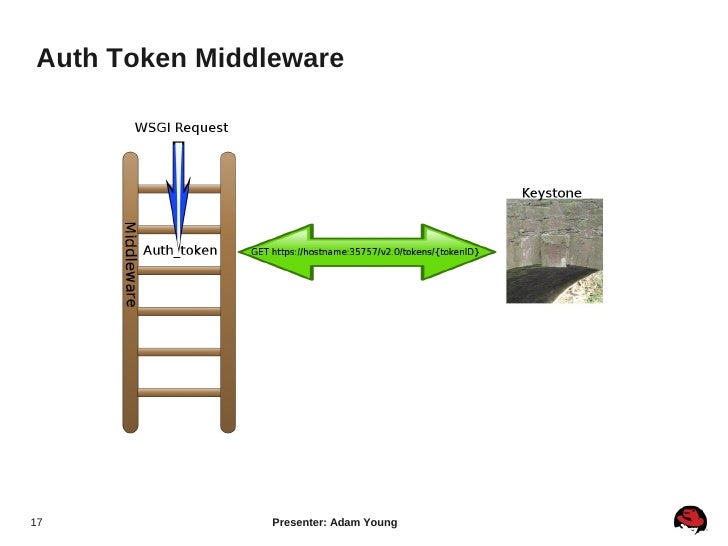 Auth Token Middleware

WSGI Request

Middleware

Auth_token

GET https://hostname:35757/v2.0/tokens/{tokenID}

Keystone

17

Presenter: Adam Young